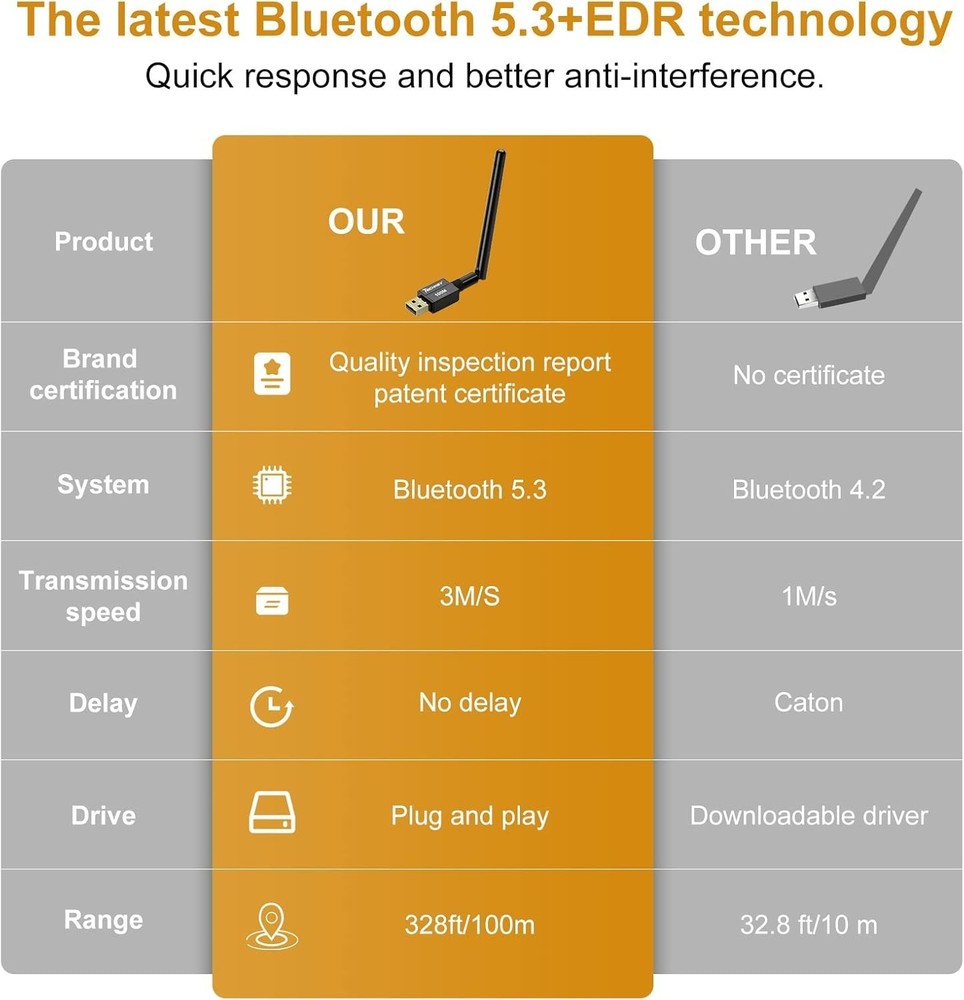 The latest Bluetooth 5.3+EDR technology
Quick response and better anti-interference.

| Product | OUR | OTHER |
|---|---|---|
| Brand certification | Quality inspection report patent certificate | No certificate |
| System | Bluetooth 5.3 | Bluetooth 4.2 |
| Transmission speed | 3M/S | 1M/s |
| Delay | No delay | Caton |
| Drive | Plug and play | Downloadable driver |
| Range | 328ft/100m | 32.8 ft/10 m |